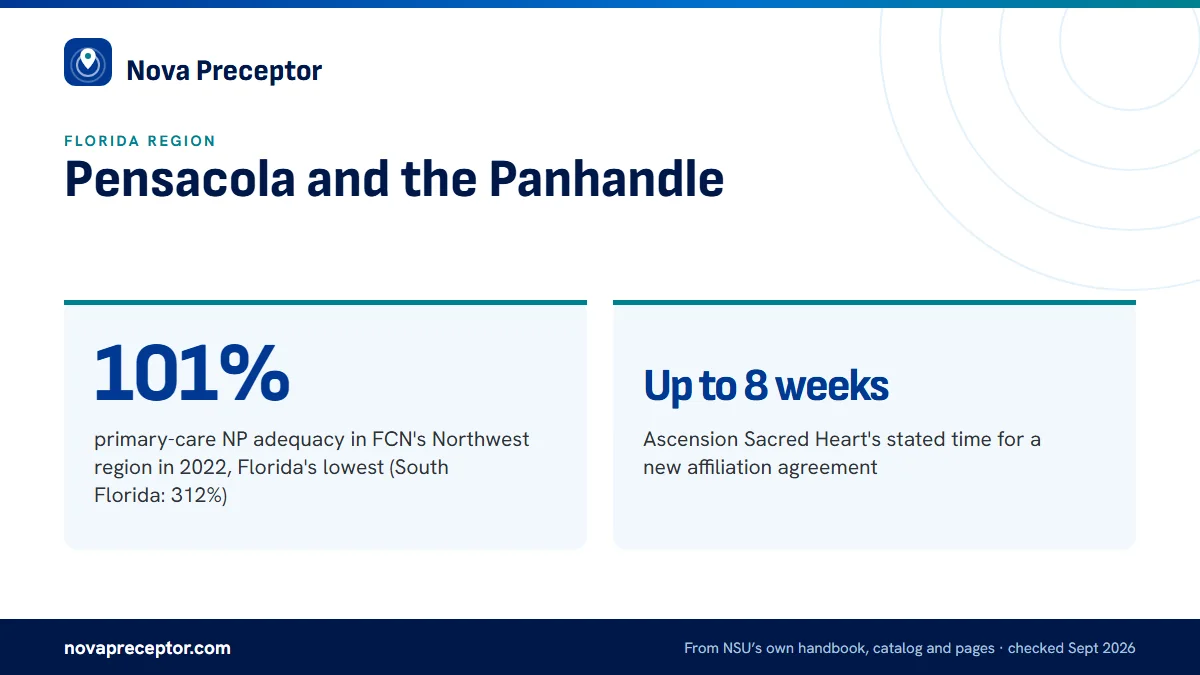 Nova Preceptor

FLORIDA REGION

Pensacola and the Panhandle

101%

primary-care NP adequacy in FCN's Northwest region in 2022, Florida's lowest (South Florida: 312%)

Up to 8 weeks

Ascension Sacred Heart's stated time for a new affiliation agreement

novapreceptor.com

From NSU's own handbook, catalog and pages · checked Sept 2026